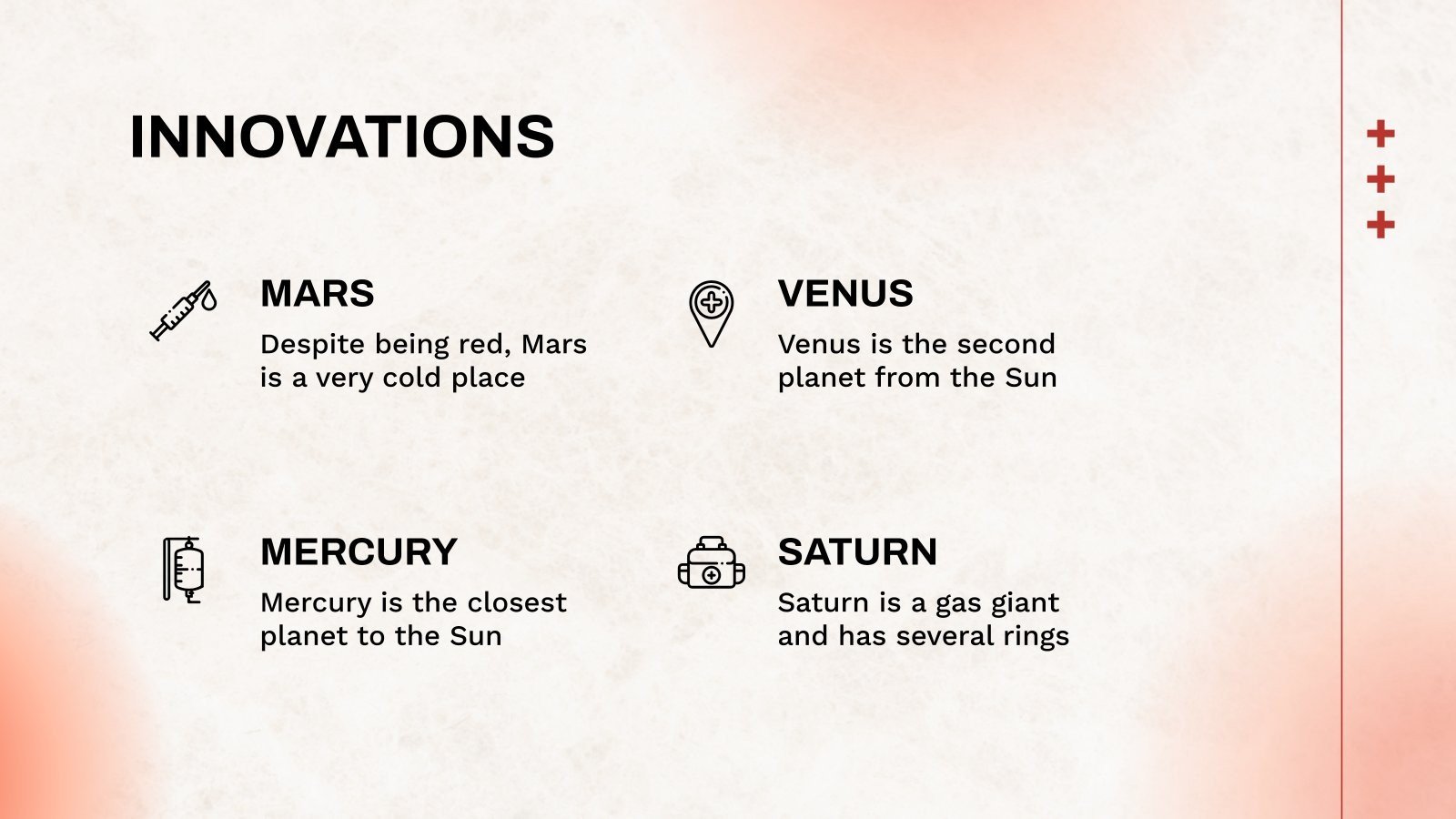 INNOVATIONS

MARS

Despite being red, Mars is a very cold place

VENUS

Venus is the second planet from the Sun

MERCURY

Mercury is the closest planet to the Sun

SATURN

Saturn is a gas giant and has several rings